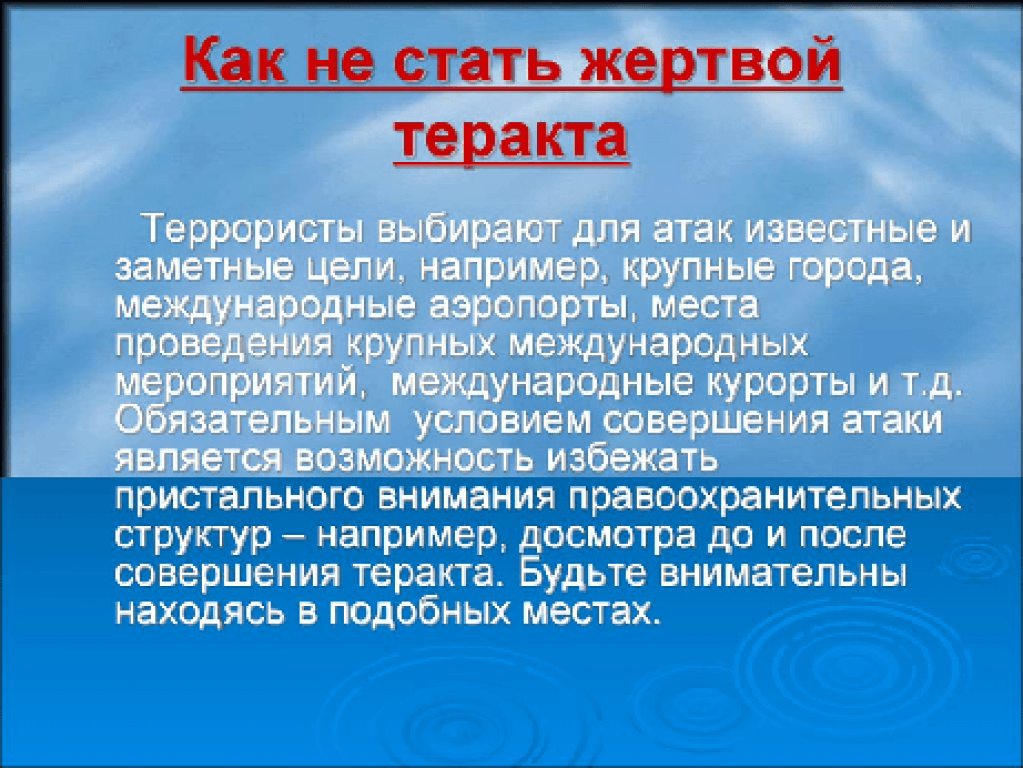 Как не стать жертвой теракта

Террористы выбирают для атак известные и заметные цели, например, крупные города, международные аэропорты, места проведения крупных международных мероприятий, международные курорты и т.д. Обязательным условием совершения атаки является возможность избежать пристального внимания правоохранительных структур – например, досмотра до и после совершения теракта. Будьте внимательны находясь в подобных местах.